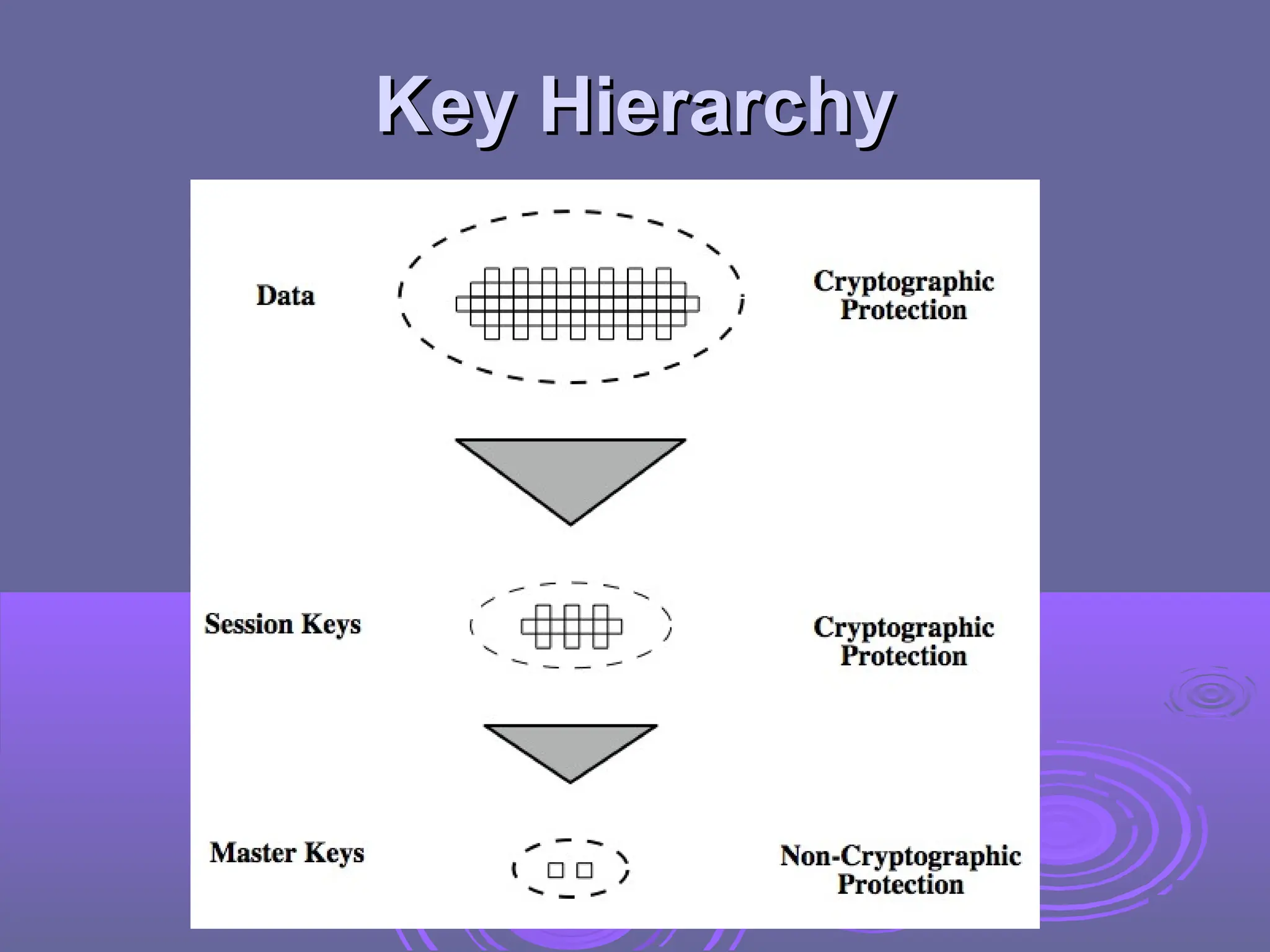 Key Hierarchy

Data

Cryptographic Protection

Session Keys

Cryptographic Protection

Master Keys

Non-Cryptographic Protection